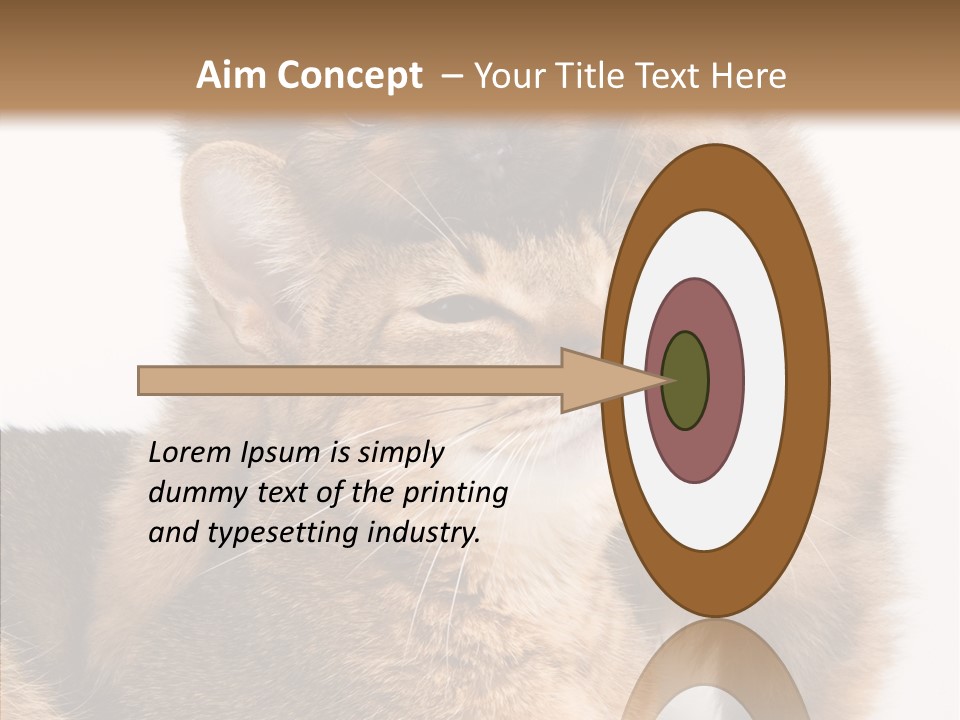 Aim Concept – Your Title Text Here

Lorem Ipsum is simply dummy text of the printing and typesetting industry.